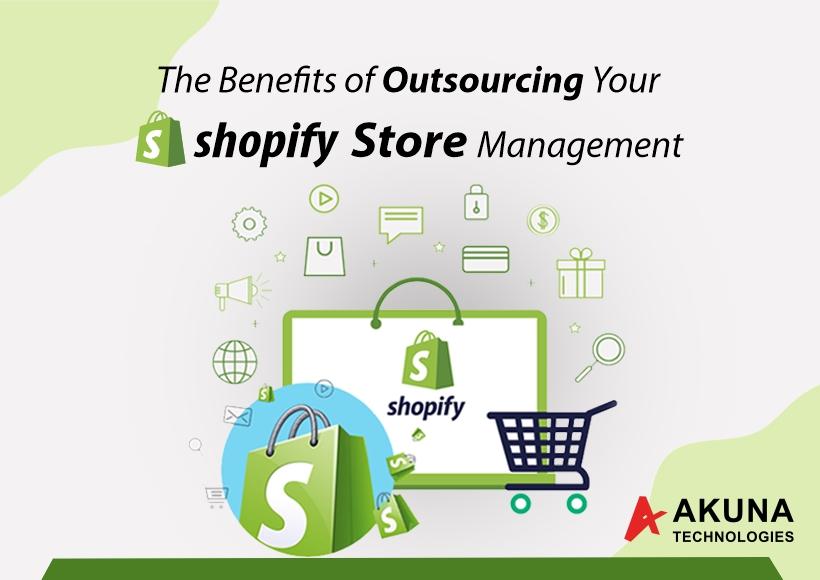 The Benefits of Outsourcing Your

shopify Store Management

shopify

AKUNA
TECHNOLOGIES